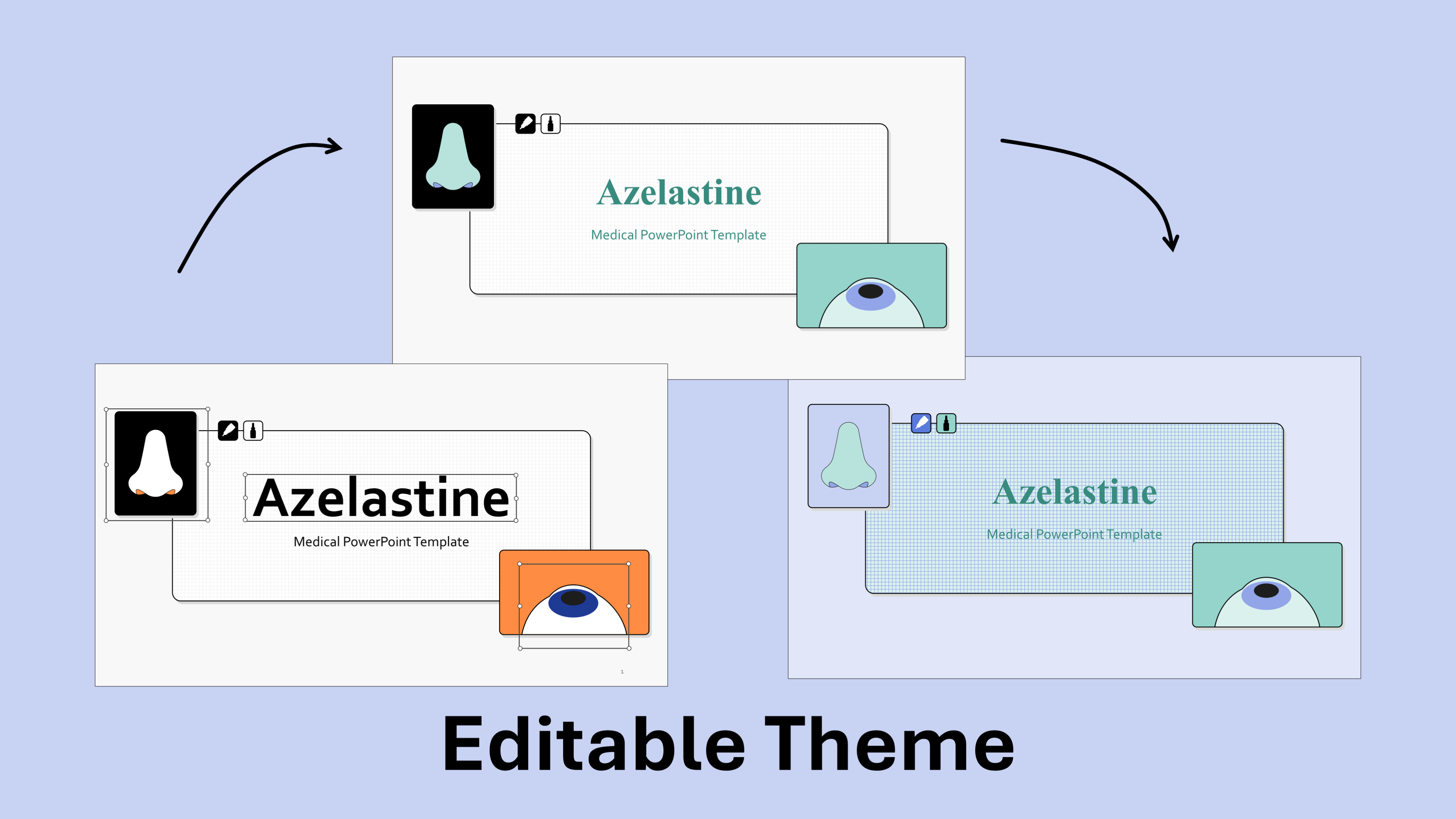 Azelastine

Medical PowerPoint Template

Azelastine

Medical PowerPoint Template

1

Azelastine

Medical PowerPoint Template

Editable Theme